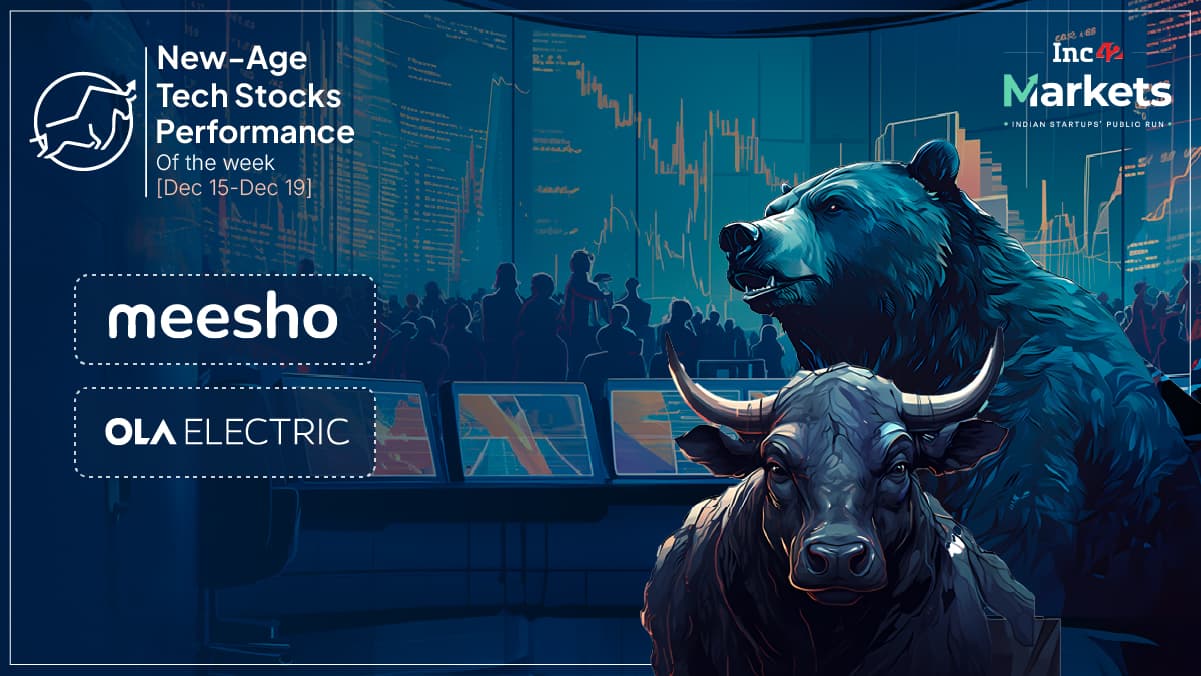 New-Age Tech Stocks Performance
Of the week
[Dec 15-Dec 19]

Inc42 Markets
INDIAN STARTUPS' PUBLIC RUN

meesho

OLA ELECTRIC